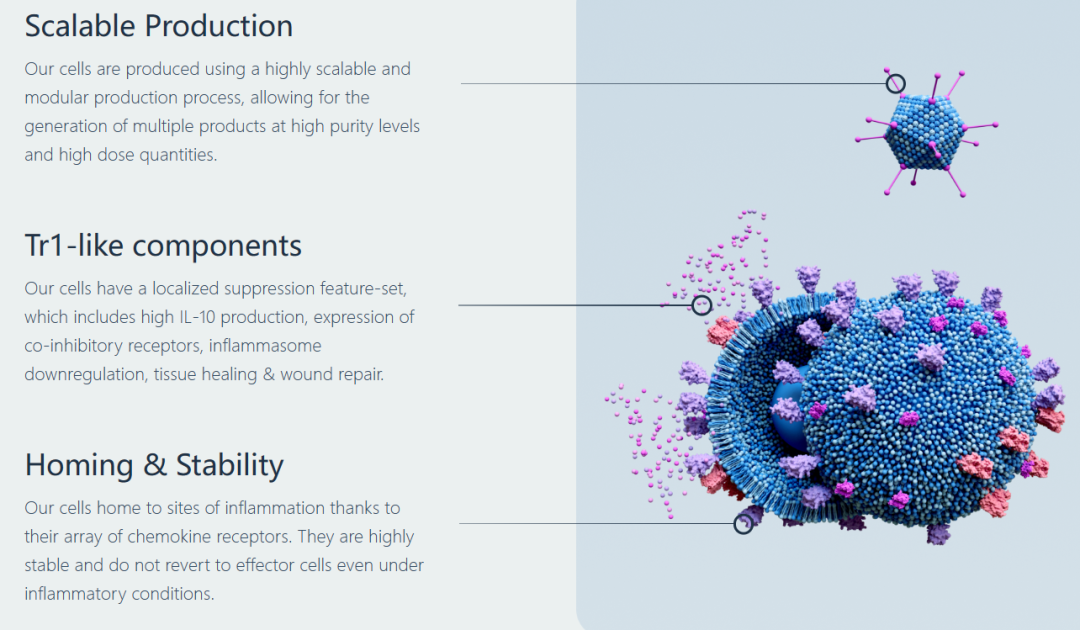 Scalable Production

Our cells are produced using a highly scalable and modular production process, allowing for the generation of multiple products at high purity levels and high dose quantities.

Tr1-like components

Our cells have a localized suppression feature-set, which includes high IL-10 production, expression of co-inhibitory receptors, inflammasome downregulation, tissue healing & wound repair.

Homing & Stability

Our cells home to sites of inflammation thanks to their array of chemokine receptors. They are highly stable and do not revert to effector cells even under inflammatory conditions.